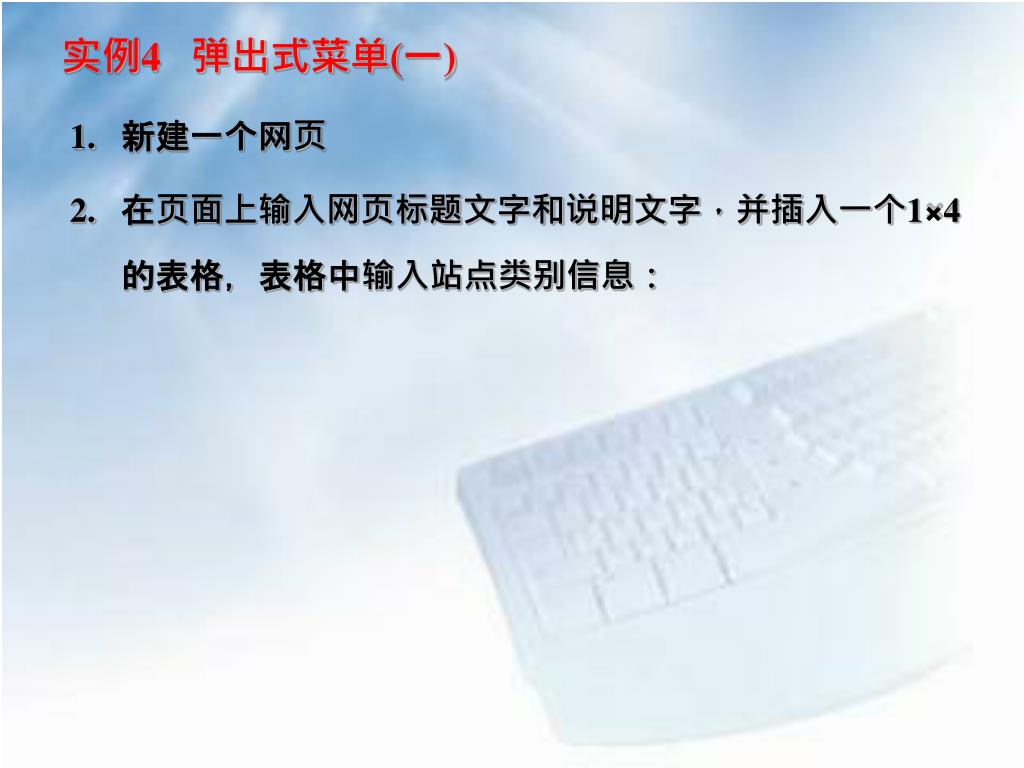 实例4　弹出式菜单(一)

1. 新建一个网页

2. 在页面上输入网页标题文字和说明文字，并插入一个1×4的表格，表格中输入站点类别信息：